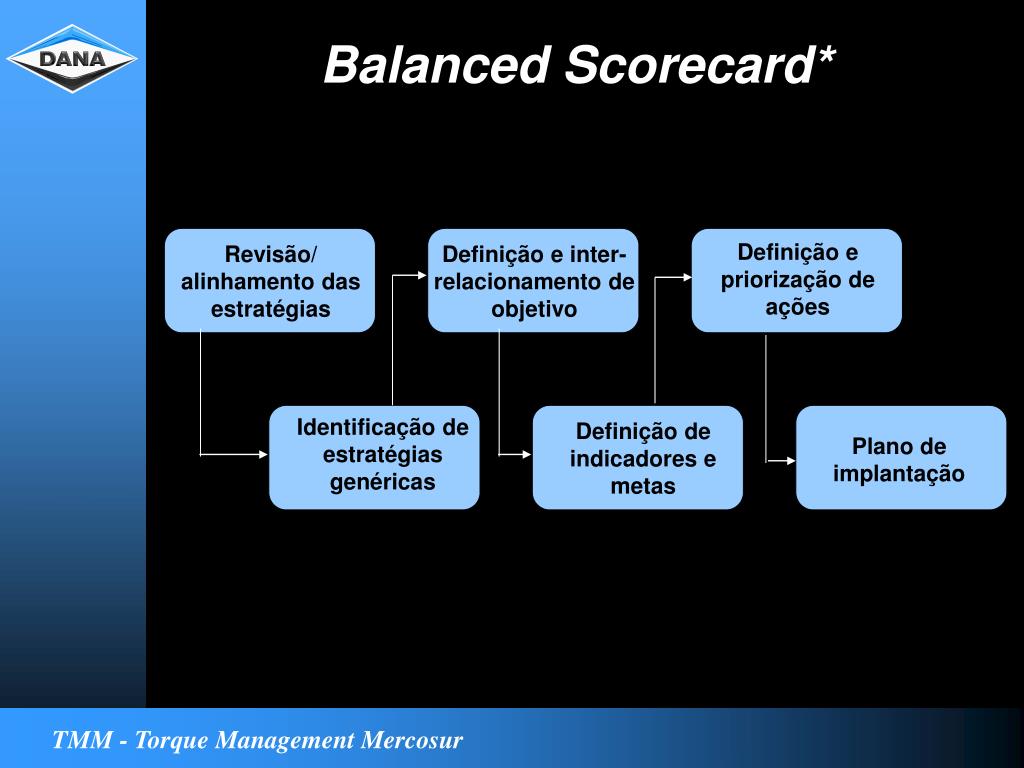 DANA

Balanced Scorecard*

Revisão/ alinhamento das estratégias

Identificação de estratégias genéricas

Definição e inter-relacionamento de objetivo

Definição de indicadores e metas

Definição e priorização de ações

Plano de implantação

TMM - Torque Management Mercosur